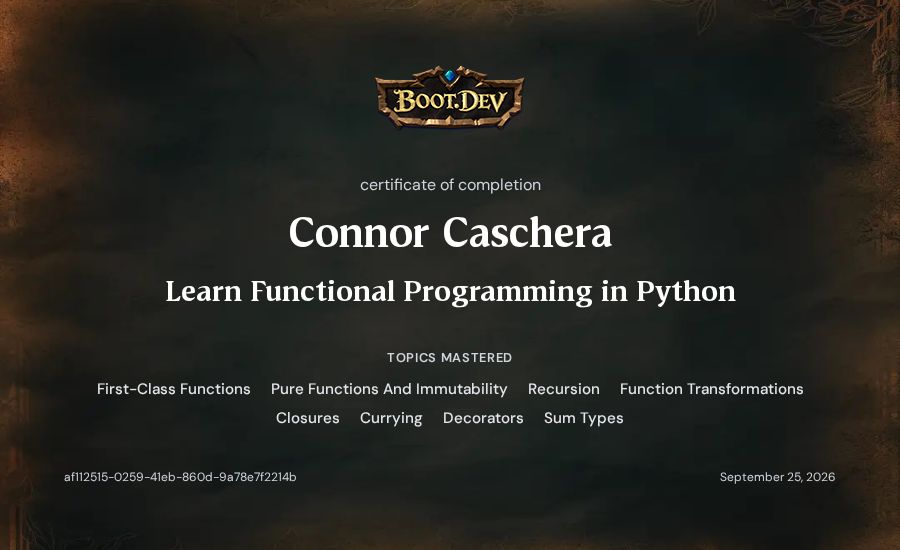 BOOT.DEV

certificate of completion

Connor Caschera

Learn Functional Programming in Python

TOPICS MASTERED

First-Class Functions   Pure Functions And Immutability   Recursion   Function Transformations

Closures   Currying   Decorators   Sum Types

af112515-0259-41eb-860d-9a78e7f2214b

September 25, 2026